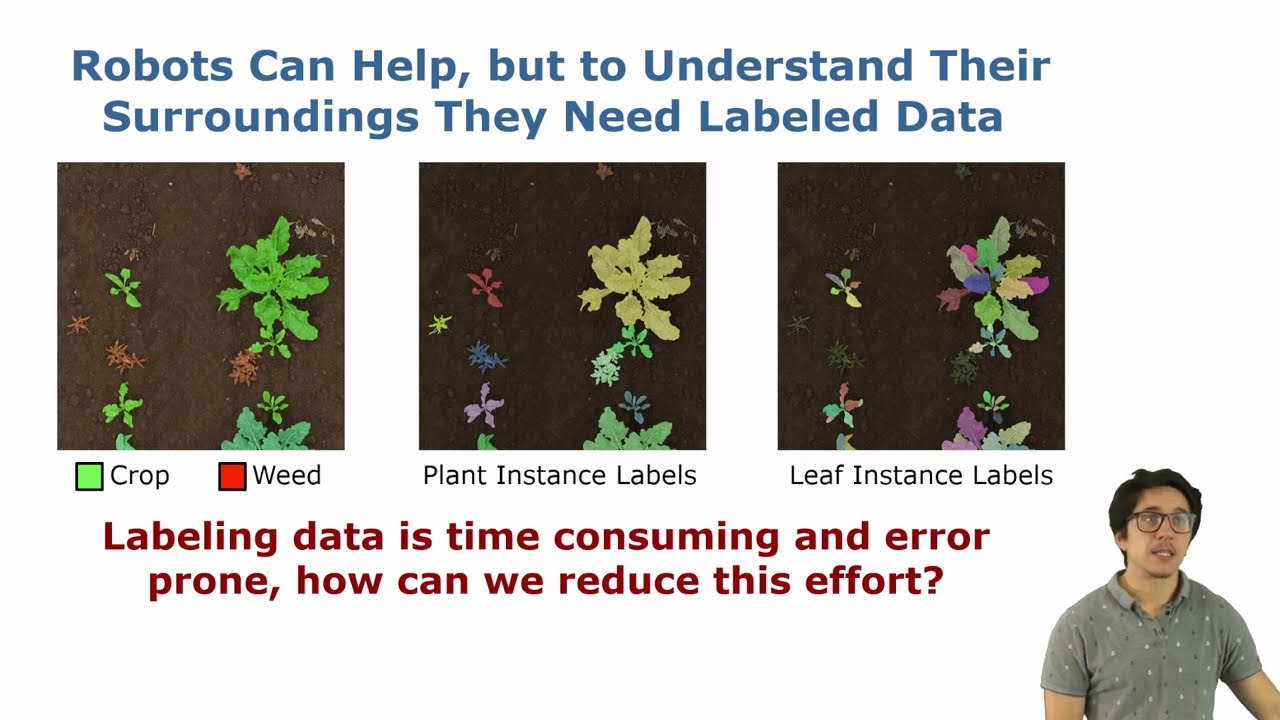 Robots Can Help, but to Understand Their Surroundings They Need Labeled Data

Crop Weed

Plant Instance Labels

Leaf Instance Labels

Labeling data is time consuming and error prone, how can we reduce this effort?